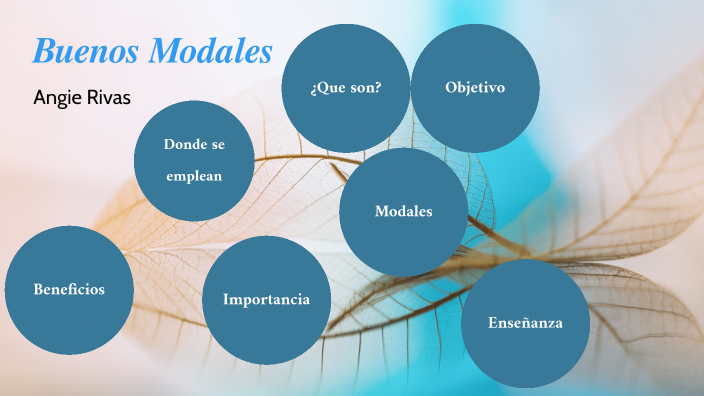 Buenos Modales

Angie Rivas

¿Que son?

Objetivo

Donde se emplean

Modales

Beneficios

Importancia

Enseñanza